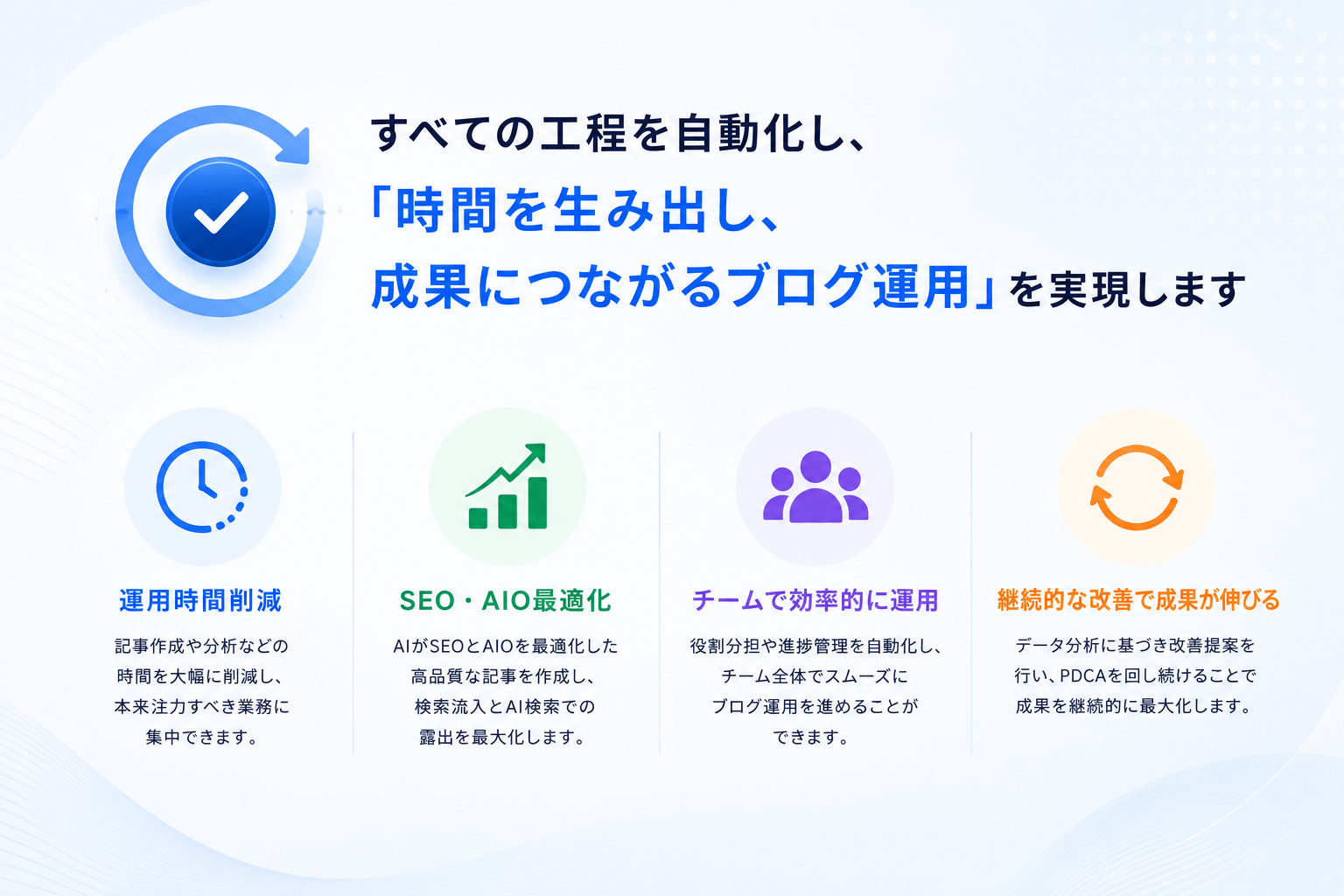 すべての工程を自動化し、
「時間を生み出し、
成果につながるブログ運用」を実現します

運用時間削減

記事作成や分析などの時間を大幅に削減し、本来注力すべき業務に集中できます。

SEO・AIO最適化

AIがSEOとAIOを最適化した高品質な記事を作成し、検索流入とAI検索での露出を最大化します。

チームで効率的に運用

役割分担や進捗管理を自動化し、チーム全体でスムーズにブログ運用を進めることができます。

継続的な改善で成果が伸びる

データ分析に基づき改善提案を行い、PDCAを回し続けることで成果を継続的に最大化します。